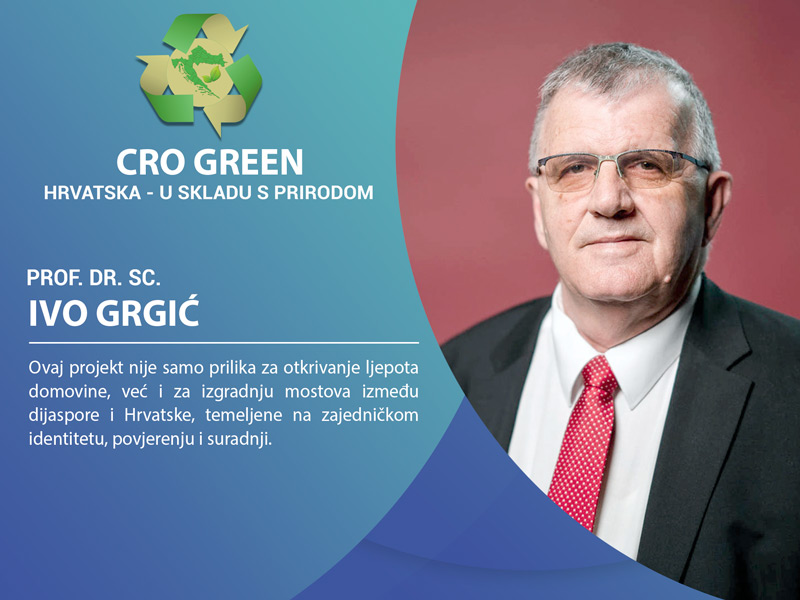 CRO GREEN
HRVATSKA - U SKLADU S PRIRODOM

PROF. DR. SC.
IVO GRGIĆ

Ovaj projekt nije samo prilika za otkrivanje ljepota domovine, već i za izgradnju mostova između dijaspore i Hrvatske, temeljene na zajedničkom identitetu, povjerenju i suradnji.